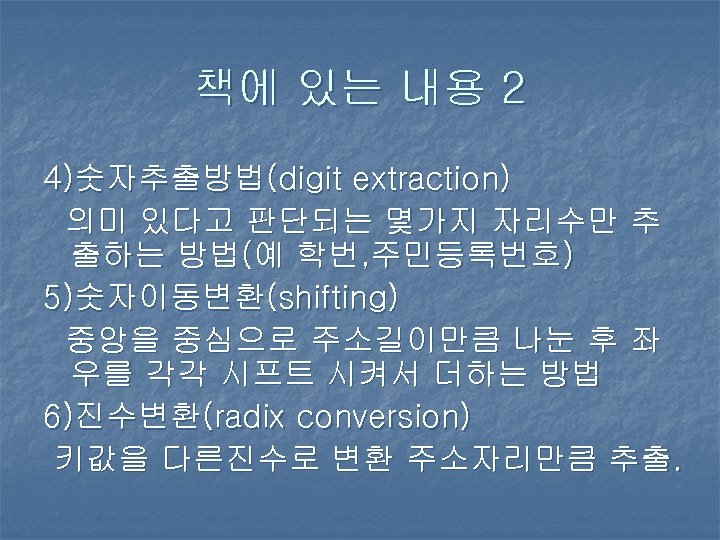 책에 있는 내용 2

4)숫자추출방법(digit extraction)

의미 있다고 판단되는 몇가지 자리수만 추출하는 방법(예 학번,주민등록번호)

5)숫자이동변환(shifting)

중앙을 중심으로 주소길이만큼 나눈 후 좌우를 각각 시프트 시켜서 더하는 방법

6)진수변환(radix conversion)

키값을 다른진수로 변환 주소자리만큼 추출.